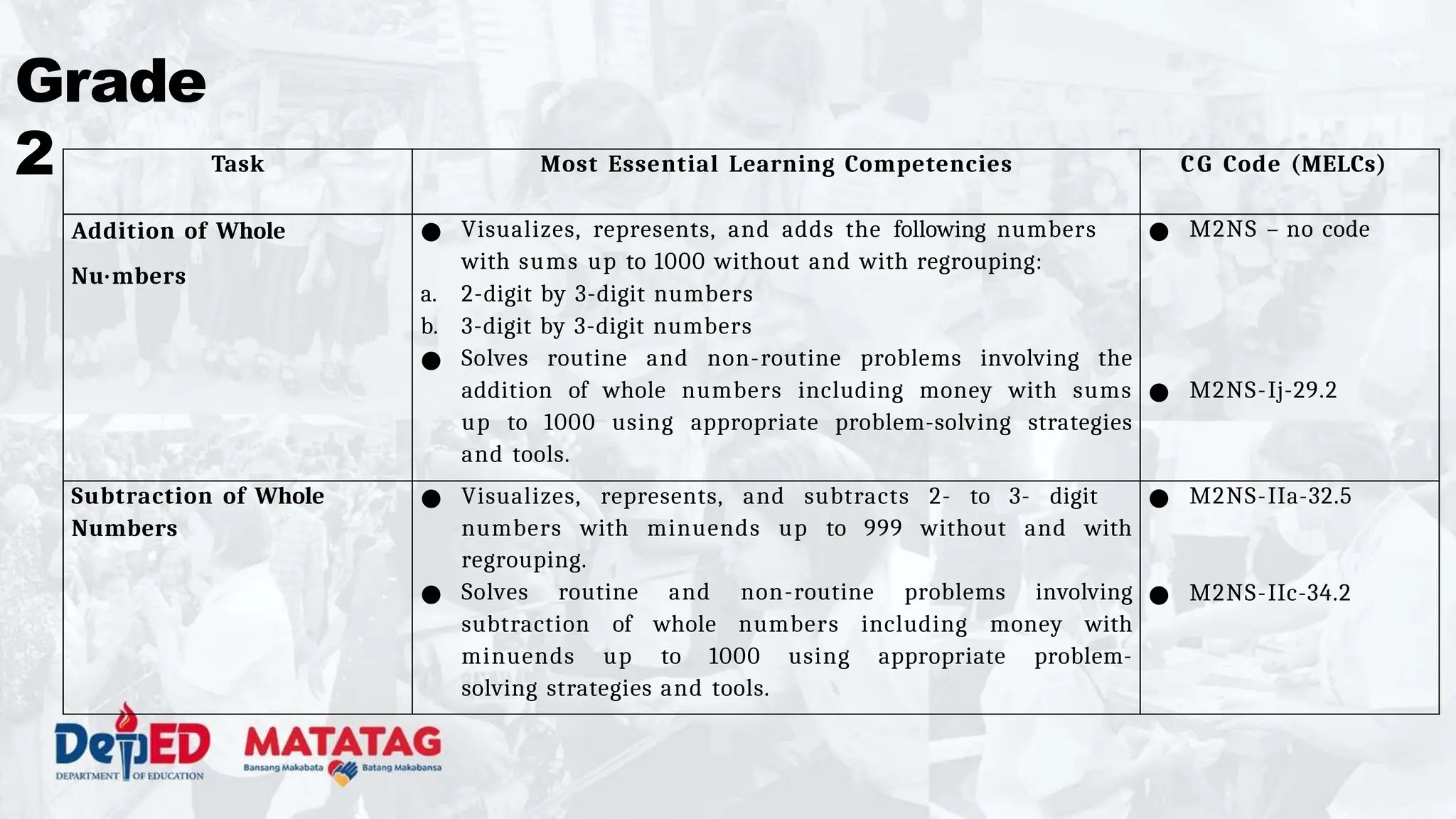 Grade 2

| Task | Most Essential Learning Competencies | CG Code (MELCs) |
|---|---|---|
| Addition of Whole Nu·mbers | ● Visualizes, represents, and adds the following numbers with sums up to 1000 without and with regrouping: a. 2-digit by 3-digit numbers b. 3-digit by 3-digit numbers ● Solves routine and non-routine problems involving the addition of whole numbers including money with sums up to 1000 using appropriate problem-solving strategies and tools. | ● M2NS – no code ● M2NS-Ij-29.2 |
| Subtraction of Whole Numbers | ● Visualizes, represents, and subtracts 2- to 3- digit numbers with minuends up to 999 without and with regrouping. ● Solves routine and non-routine problems involving subtraction of whole numbers including money with minuends up to 1000 using appropriate problem-solving strategies and tools. | ● M2NS-IIa-32.5 ● M2NS-IIc-34.2 |

DepED DEPARTMENT OF EDUCATION
MATATAG Bansang Makabata Batang Makabansa